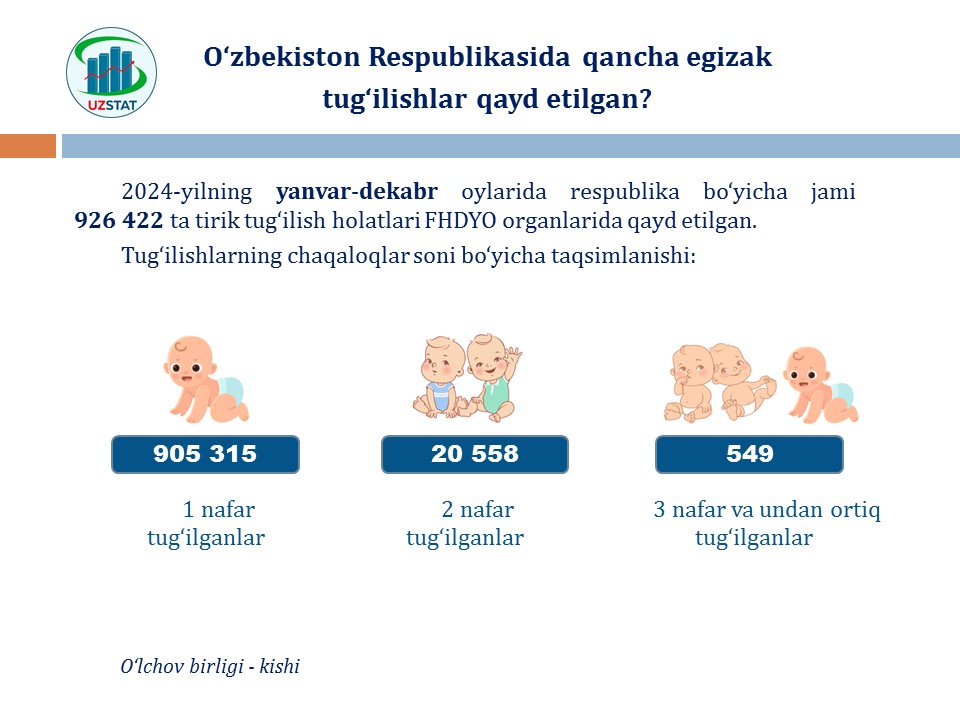 UZSTAT

O‘zbekiston Respublikasida qancha egizak tug‘ilishlar qayd etilgan?

2024-yilning yanvar-dekabr oylarida respublika bo‘yicha jami 926 422 ta tirik tug‘ilish holatlari FHDYO organlarida qayd etilgan.

Tug‘ilishlarning chaqaloqlar soni bo‘yicha taqsimlanishi:

905 315

1 nafar tug‘ilganlar

20 558

2 nafar tug‘ilganlar

549

3 nafar va undan ortiq tug‘ilganlar

O‘lchov birligi - kishi